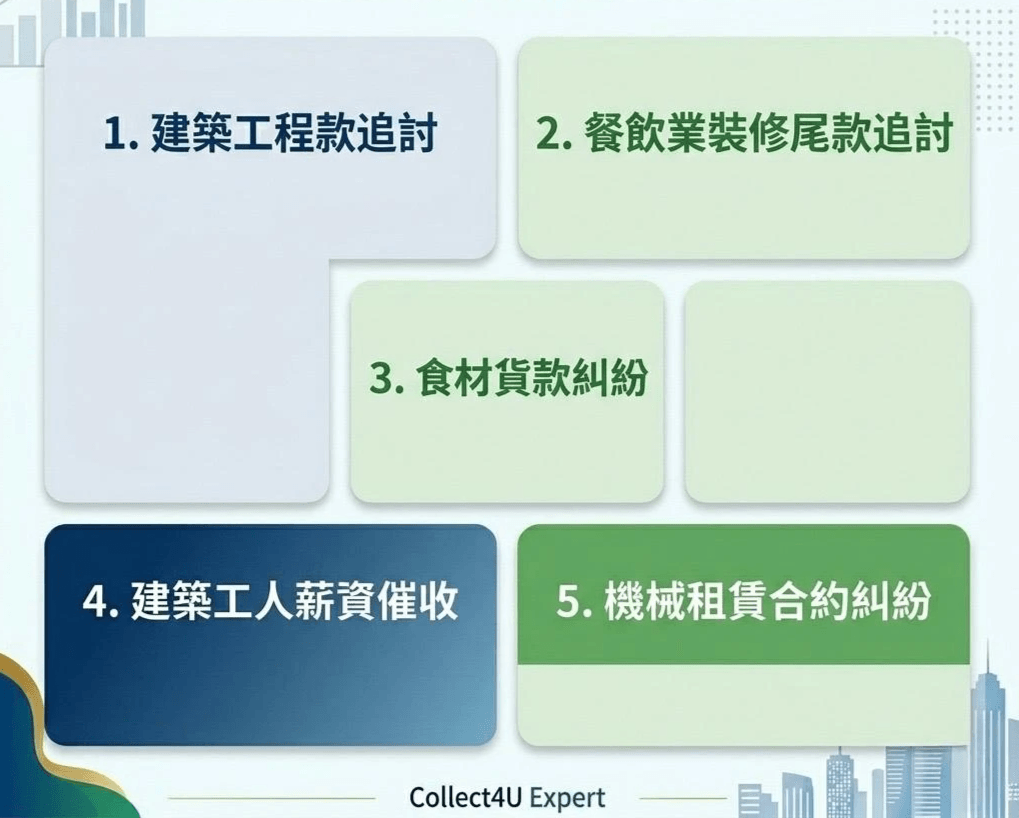 1. 建築工程款追討

2. 餐飲業裝修尾款追討

3. 食材貨款糾紛

4. 建築工人薪資催收

5. 機械租賃合約糾紛

Collect4U Expert